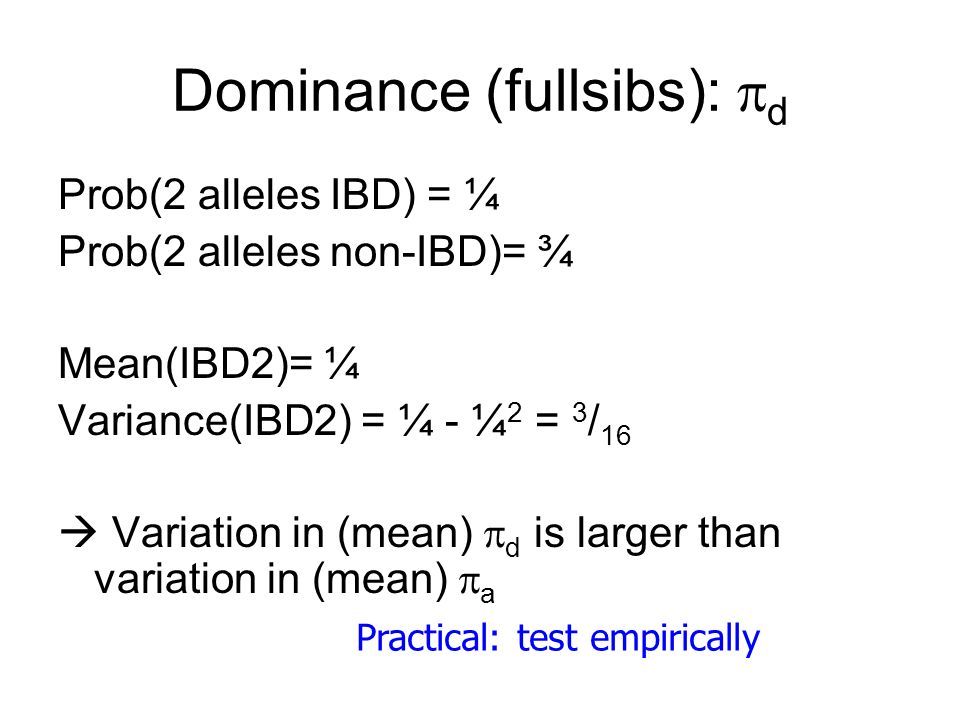 Dominance (fullsibs): $\pi_d$

Prob(2 alleles IBD) = ¼
Prob(2 alleles non-IBD)= ¾

Mean(IBD2)= ¼
Variance(IBD2) = ¼ - ¼$^2$ = $^3/_{16}$

→ Variation in (mean) $\pi_d$ is larger than variation in (mean) $\pi_a$

Practical: test empirically